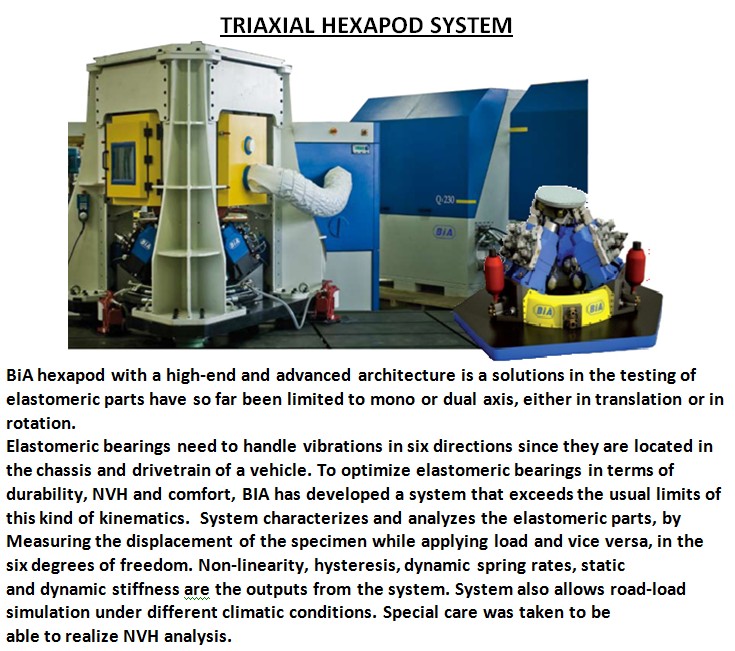 TRIAXIAL HEXAPOD SYSTEM

Q-230

BiA

BiA

BiA

BiA

BiA

BiA hexapod with a high-end and advanced architecture is a solutions in the testing of elastomeric parts have so far been limited to mono or dual axis, either in translation or in rotation.
Elastomeric bearings need to handle vibrations in six directions since they are located in the chassis and drivetrain of a vehicle. To optimize elastomeric bearings in terms of durability, NVH and comfort, BIA has developed a system that exceeds the usual limits of this kind of kinematics. System characterizes and analyzes the elastomeric parts, by Measuring the displacement of the specimen while applying load and vice versa, in the six degrees of freedom. Non-linearity, hysteresis, dynamic spring rates, static and dynamic stiffness are the outputs from the system. System also allows road-load simulation under different climatic conditions. Special care was taken to be able to realize NVH analysis.